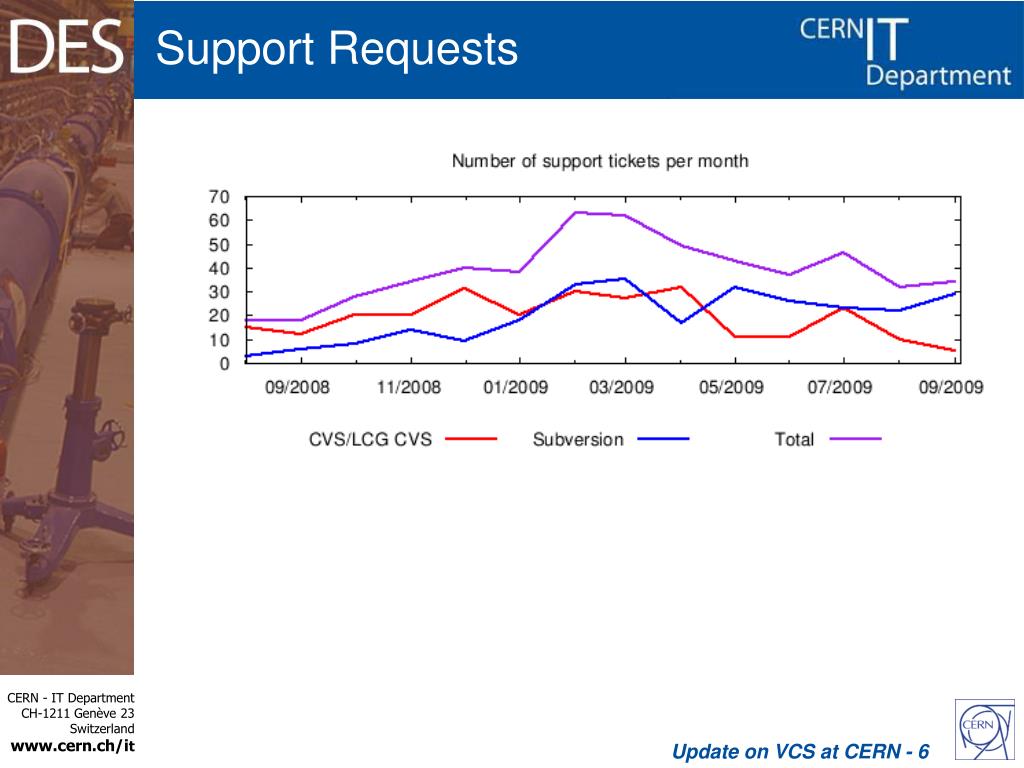 DES

Support Requests

CERN IT Department

Number of support tickets per month

70
60
50
40
30
20
10
0

09/2008 11/2008 01/2009 03/2009 05/2009 07/2009 09/2009

CVS/LCG CVS Subversion Total

CERN - IT Department
CH-1211 Genève 23
Switzerland
www.cern.ch/it

Update on VCS at CERN - 6

CERN